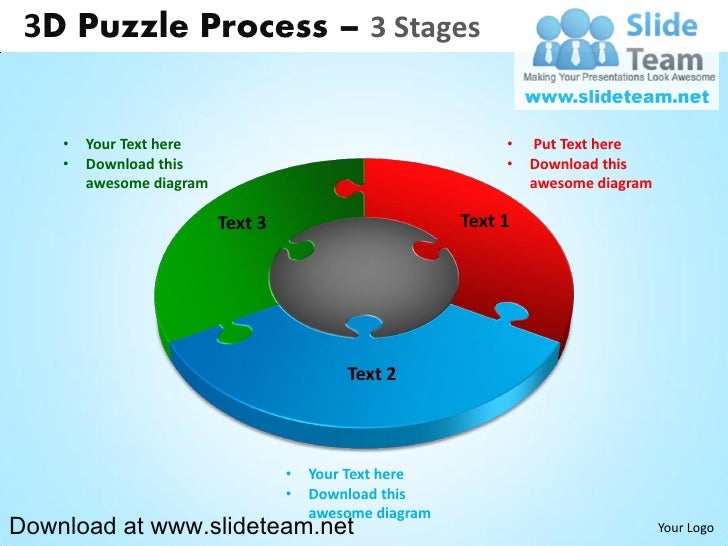 3D Puzzle Process – 3 Stages

Slide Team
Making Your Presentations Look Awesome
www.slideteam.net

• Your Text here
• Download this awesome diagram

• Put Text here
• Download this awesome diagram

Text 3

Text 1

Text 2

• Your Text here
• Download this awesome diagram

Download at www.slideteam.net

Your Logo